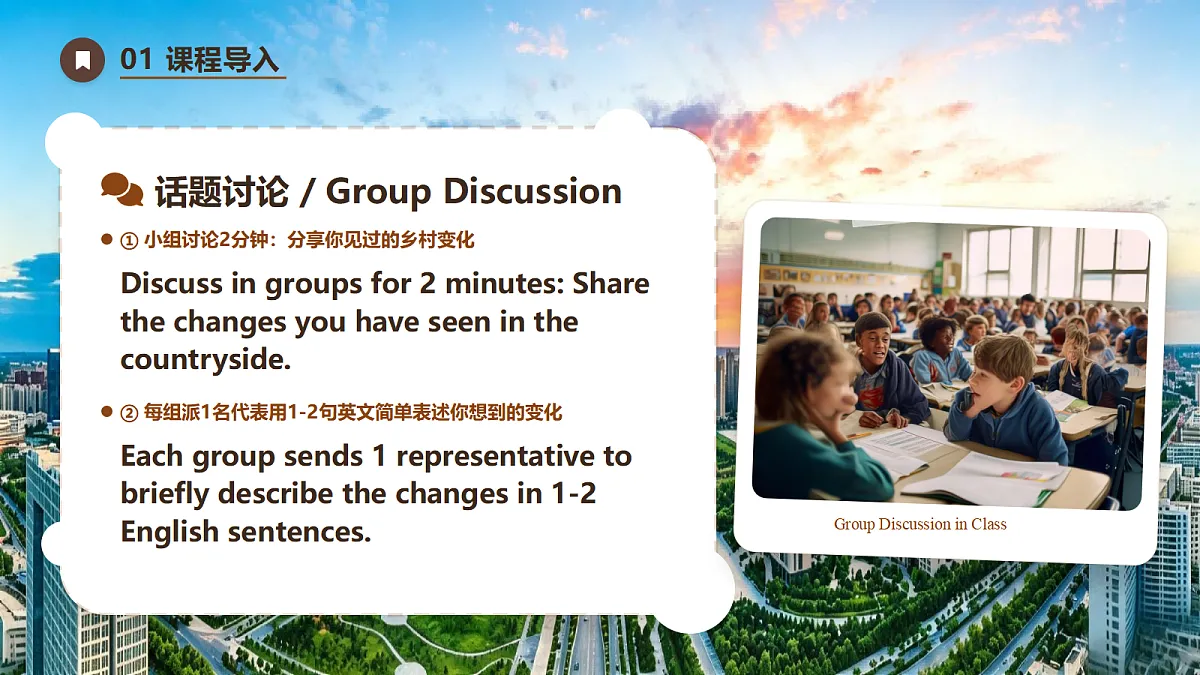 01 课程导入

话题讨论 / Group Discussion

• ① 小组讨论2分钟：分享你见过的乡村变化

Discuss in groups for 2 minutes: Share the changes you have seen in the countryside.

• ② 每组派1名代表用1-2句英文简单表述你想到的变化

Each group sends 1 representative to briefly describe the changes in 1-2 English sentences.

Group Discussion in Class